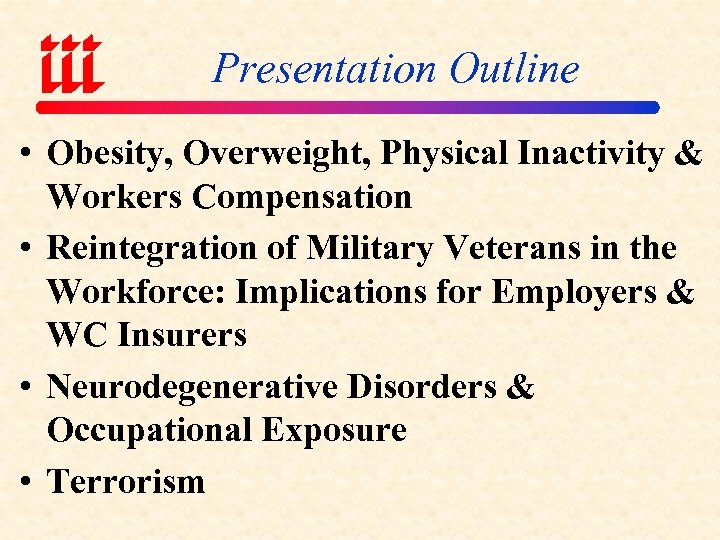 iii

Presentation Outline

• Obesity, Overweight, Physical Inactivity & Workers Compensation
• Reintegration of Military Veterans in the Workforce: Implications for Employers & WC Insurers
• Neurodegenerative Disorders & Occupational Exposure
• Terrorism